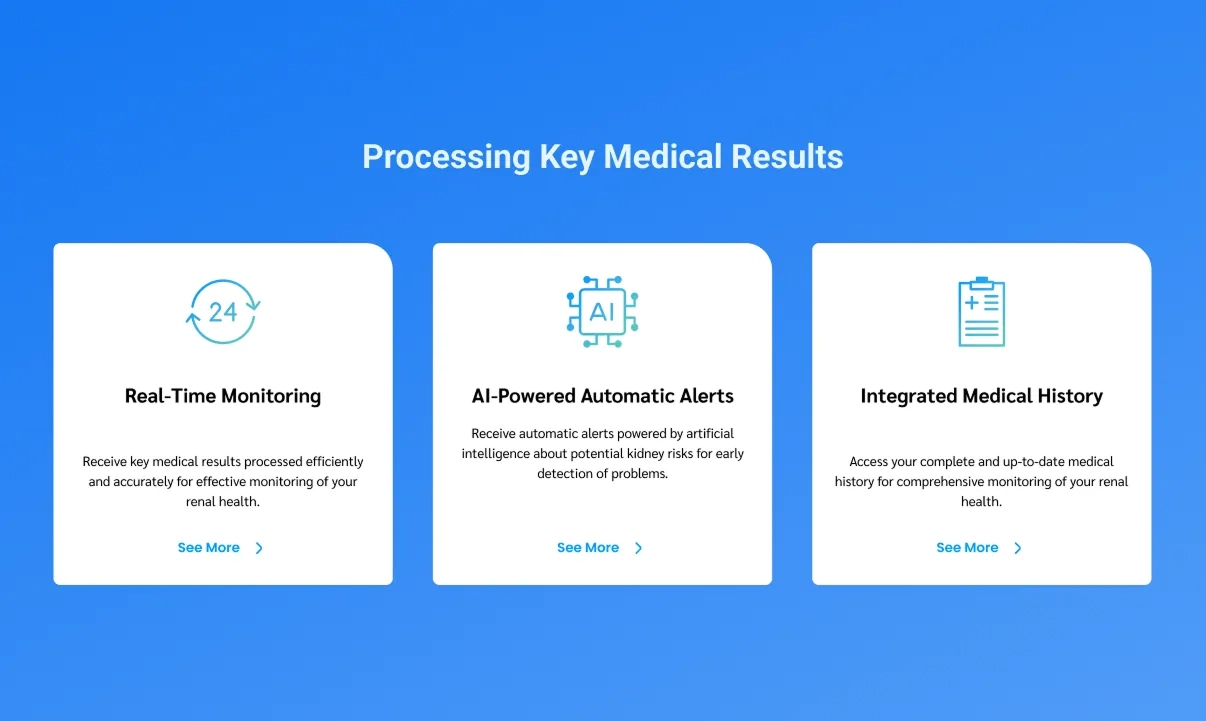 Processing Key Medical Results

24

Real-Time Monitoring

Receive key medical results processed efficiently and accurately for effective monitoring of your renal health.

See More

AI

AI-Powered Automatic Alerts

Receive automatic alerts powered by artificial intelligence about potential kidney risks for early detection of problems.

See More

Integrated Medical History

Access your complete and up-to-date medical history for comprehensive monitoring of your renal health.

See More